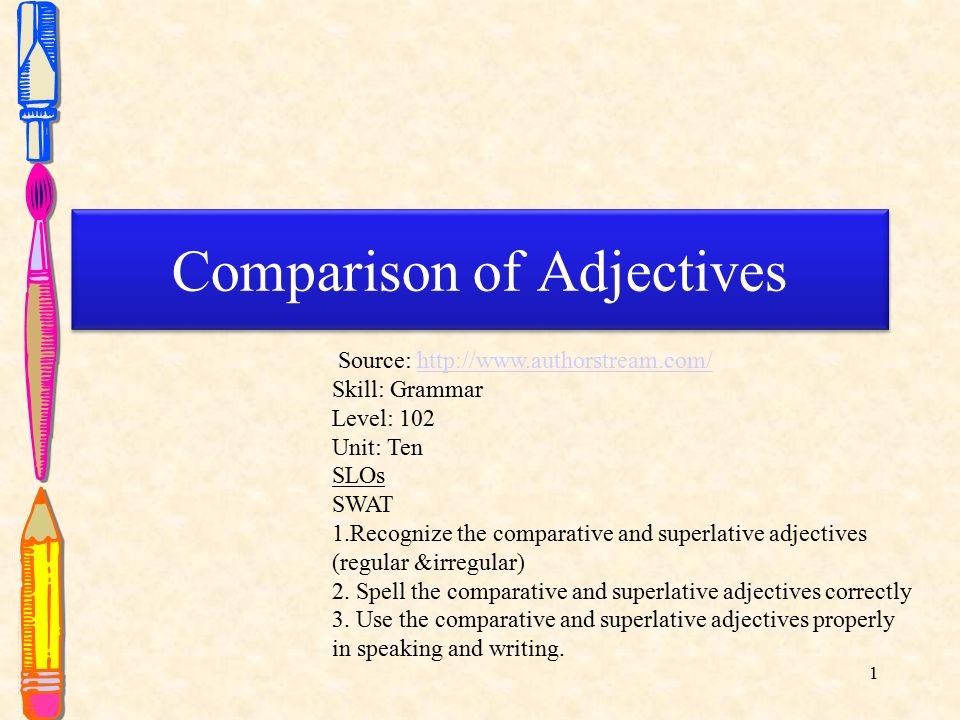 Comparison of Adjectives

Source: http://www.authorstream.com/
Skill: Grammar
Level: 102
Unit: Ten
SLOs
SWAT
1.Recognize the comparative and superlative adjectives (regular &irregular)
2. Spell the comparative and superlative adjectives correctly
3. Use the comparative and superlative adjectives properly in speaking and writing.

1